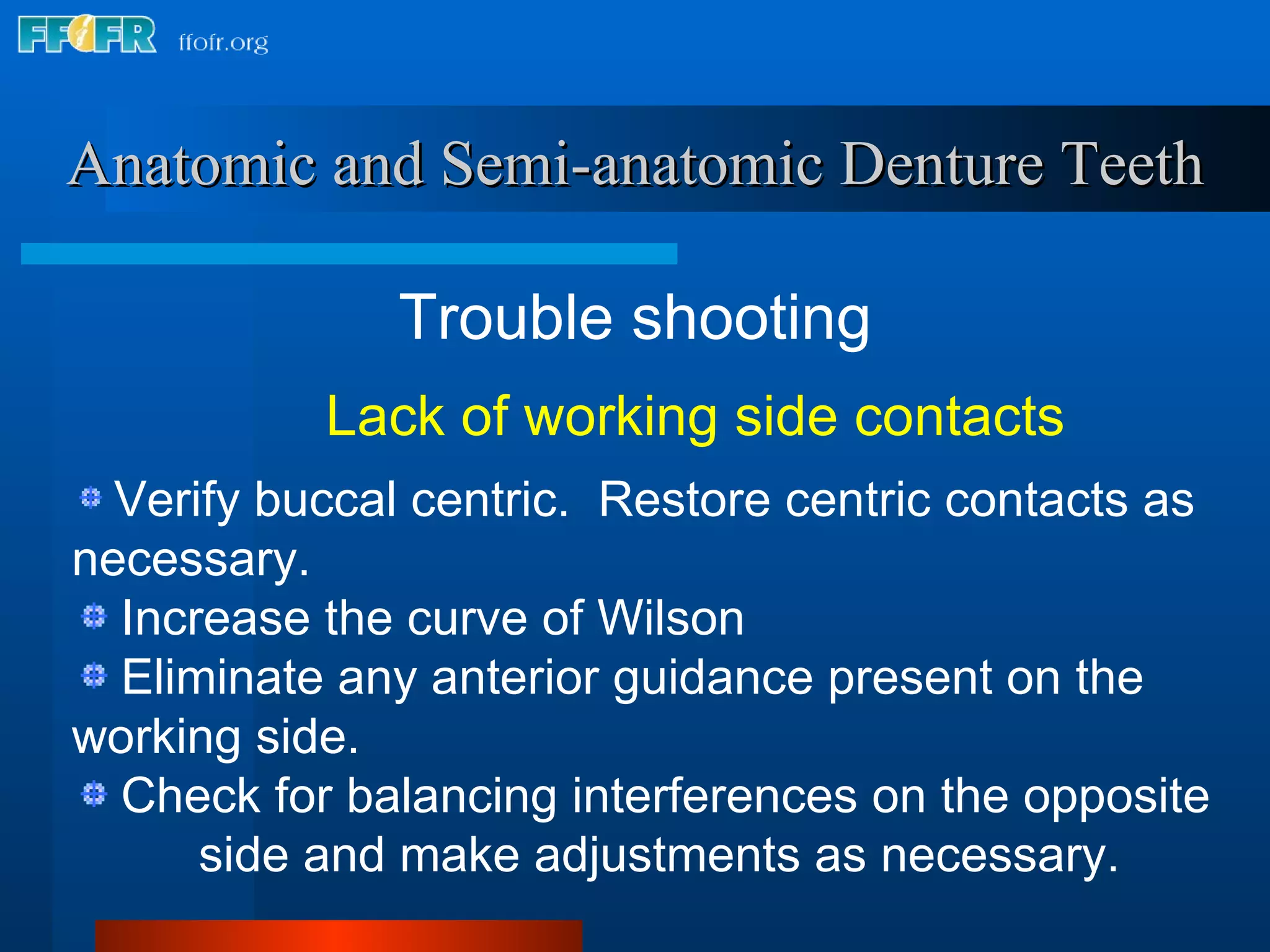 FFOFR ffofr.org

Anatomic and Semi-anatomic Denture Teeth

Trouble shooting

Lack of working side contacts

Verify buccal centric. Restore centric contacts as necessary.

Increase the curve of Wilson

Eliminate any anterior guidance present on the working side.

Check for balancing interferences on the opposite side and make adjustments as necessary.